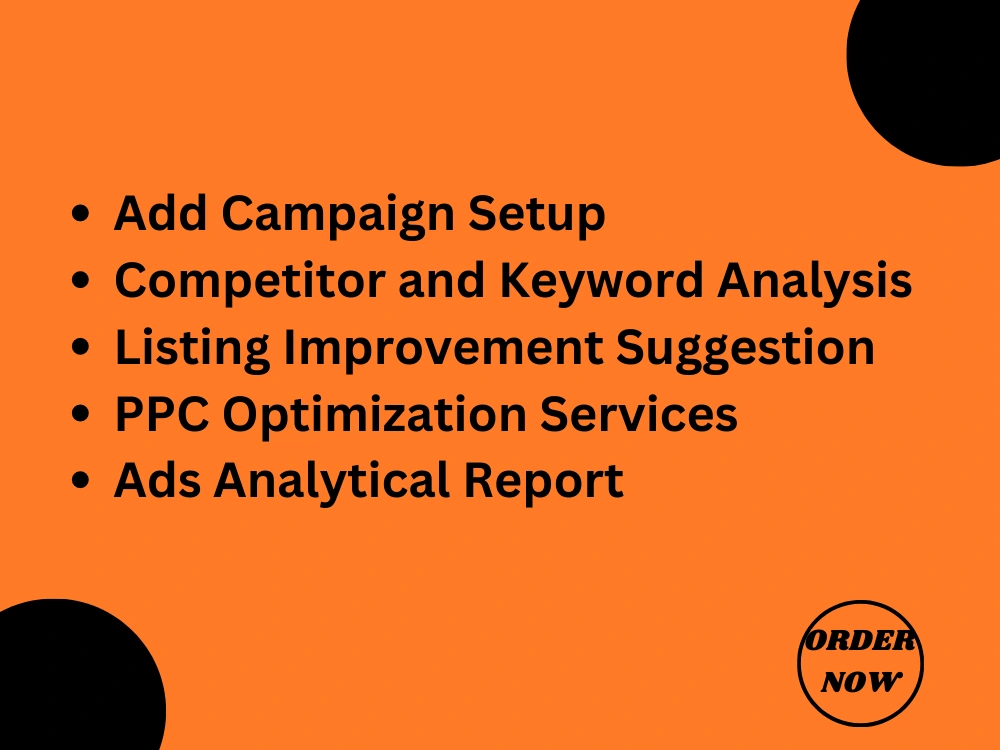 • Add Campaign Setup
• Competitor and Keyword Analysis
• Listing Improvement Suggestion
• PPC Optimization Services
• Ads Analytical Report

ORDER
NOW